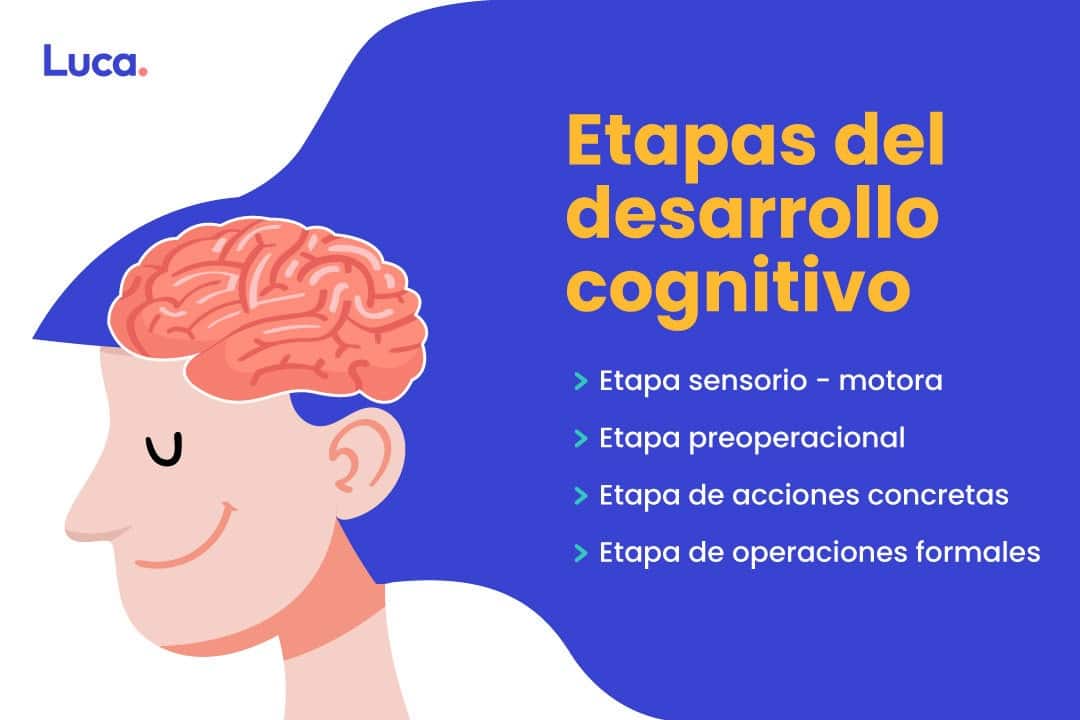 Luca.

Etapas del desarrollo cognitivo

> Etapa sensorio - motora
> Etapa preoperacional
> Etapa de acciones concretas
> Etapa de operaciones formales